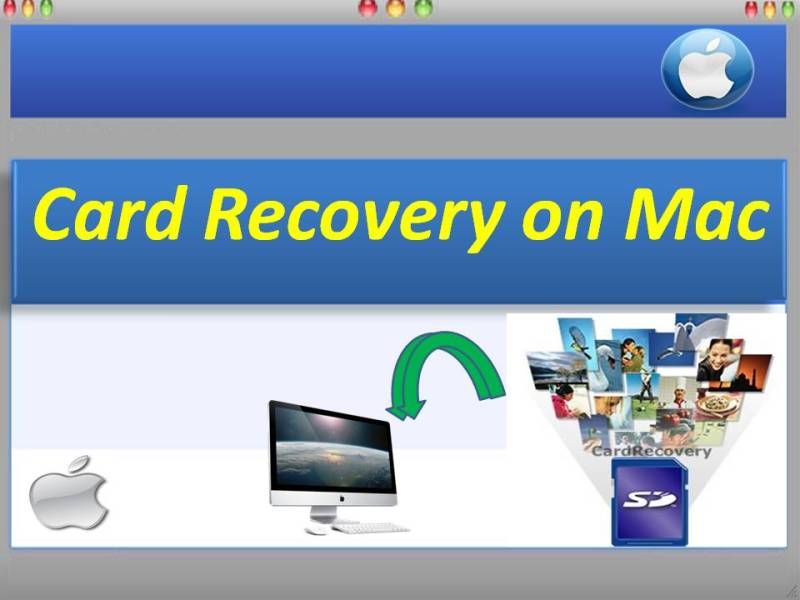 Card Recovery on Mac

CardRecovery

SD